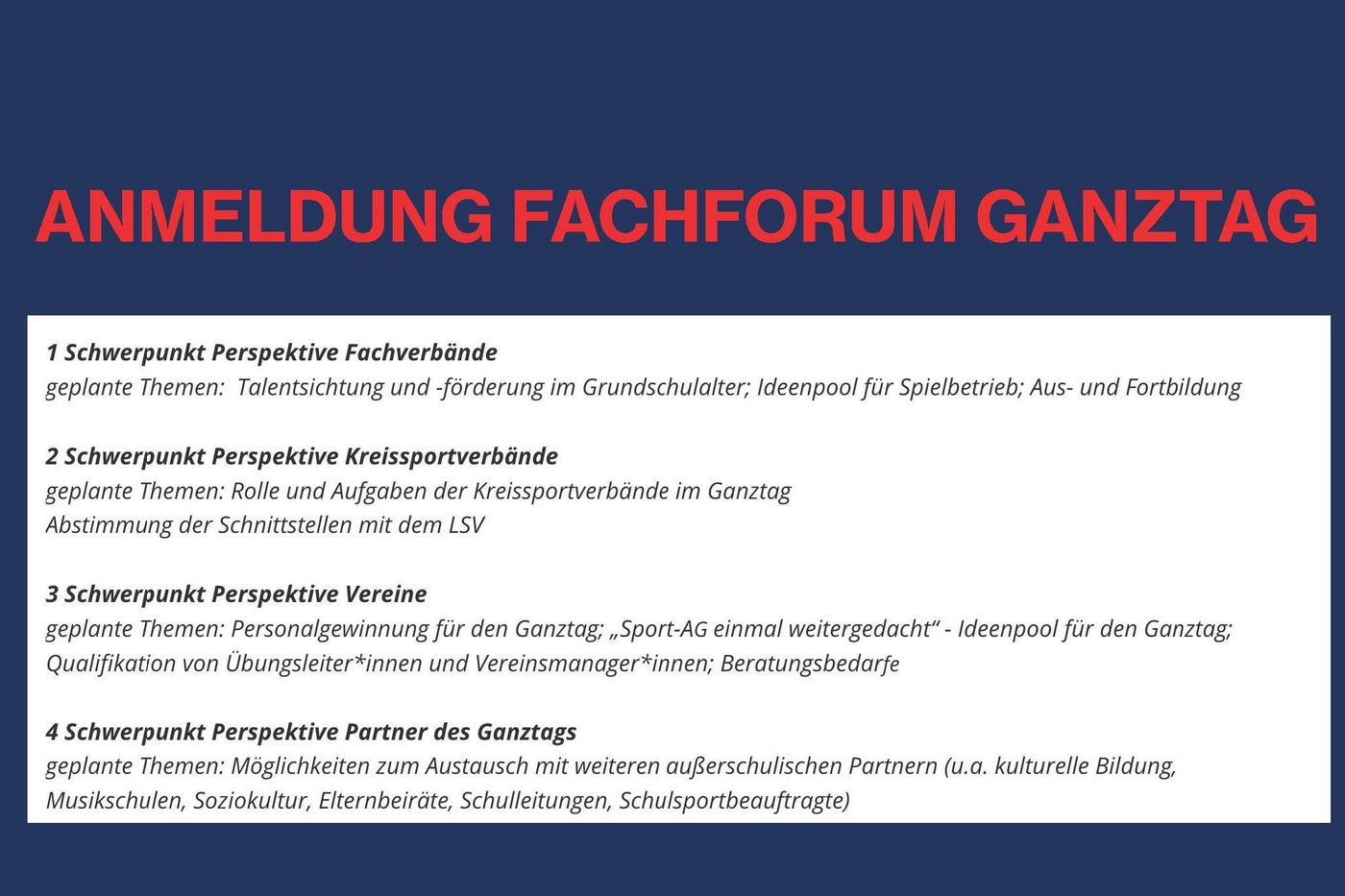 ANMELDUNG FACHFORUM GANZTAG

1 Schwerpunkt Perspektive Fachverbände
geplante Themen: Talentsichtung und -förderung im Grundschulalter; Ideenpool für Spielbetrieb; Aus- und Fortbildung

2 Schwerpunkt Perspektive Kreissportverbände
geplante Themen: Rolle und Aufgaben der Kreissportverbände im Ganztag
Abstimmung der Schnittstellen mit dem LSV

3 Schwerpunkt Perspektive Vereine
geplante Themen: Personalgewinnung für den Ganztag; „Sport-AG einmal weitergedacht“ - Ideenpool für den Ganztag; Qualifikation von Übungsleiter*innen und Vereinsmanager*innen; Beratungsbedarfe

4 Schwerpunkt Perspektive Partner des Ganztags
geplante Themen: Möglichkeiten zum Austausch mit weiteren außerschulischen Partnern (u.a. kulturelle Bildung, Musikschulen, Soziokultur, Elternbeiräte, Schulleitungen, Schulsportbeauftragte)